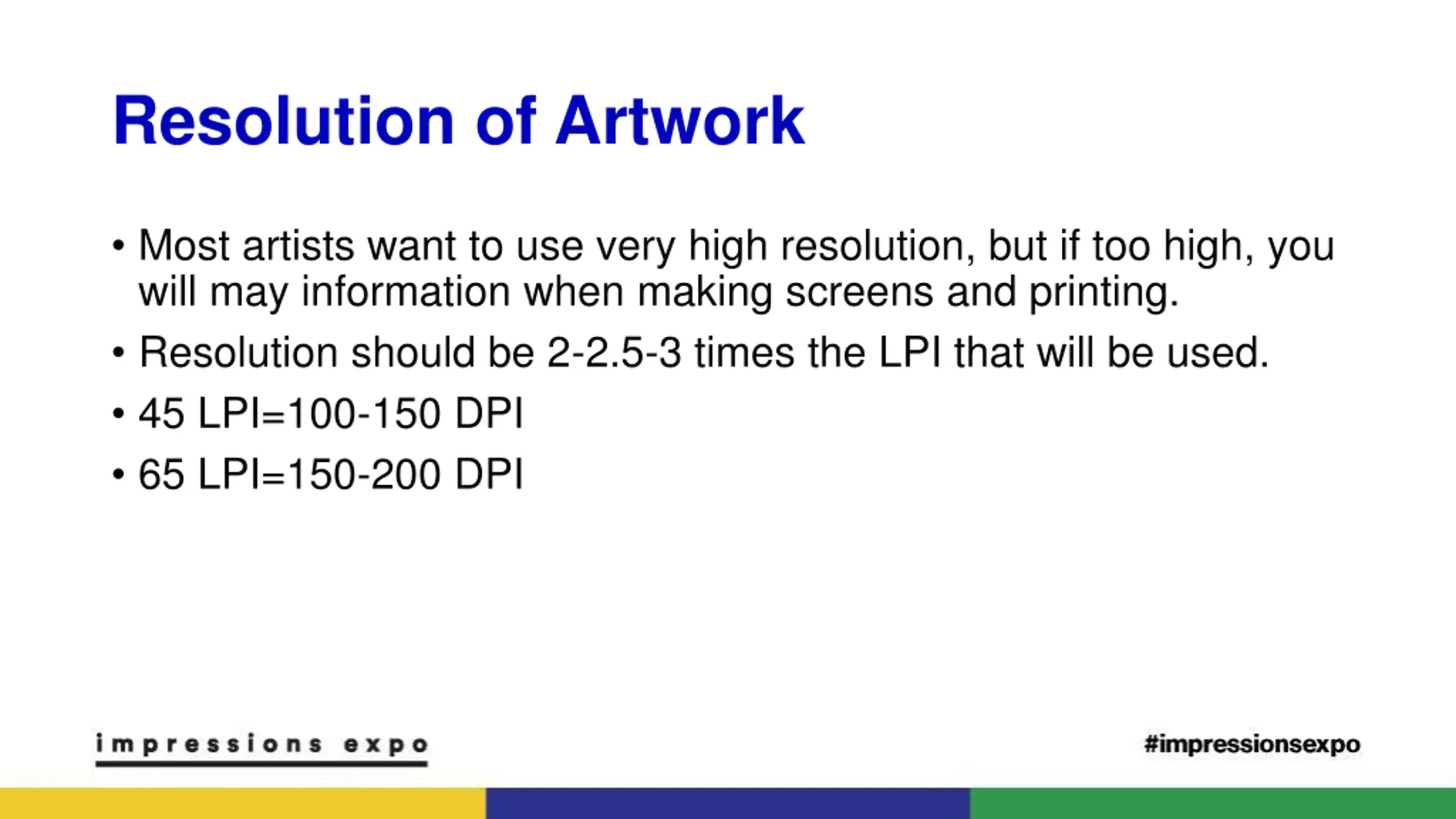 Resolution of Artwork

• Most artists want to use very high resolution, but if too high, you will may information when making screens and printing.

• Resolution should be 2-2.5-3 times the LPI that will be used.

• 45 LPI=100-150 DPI

• 65 LPI=150-200 DPI

impressions expo

#impressionsexpo